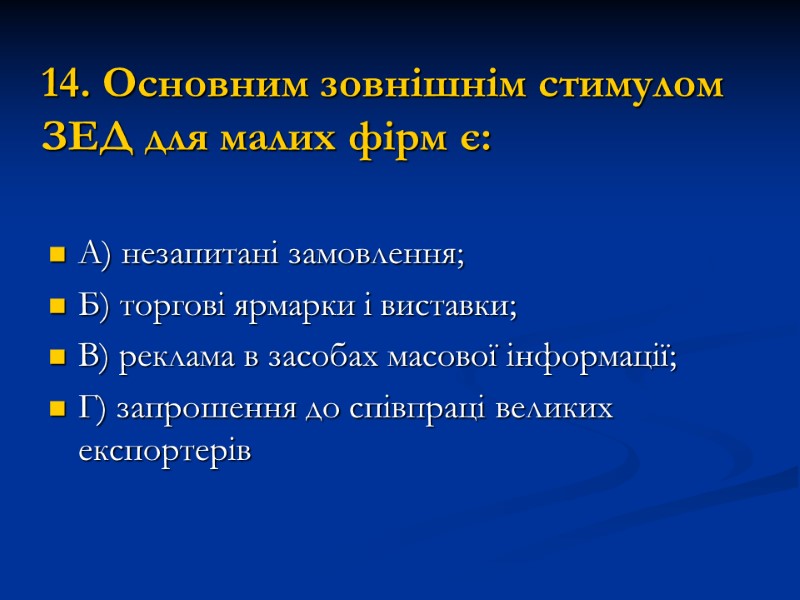 14. Основним зовнішнім стимулом ЗЕД для малих фірм є:

А) незапитані замовлення;
Б) торгові ярмарки і виставки;
В) реклама в засобах масової інформації;
Г) запрошення до співпраці великих експортерів